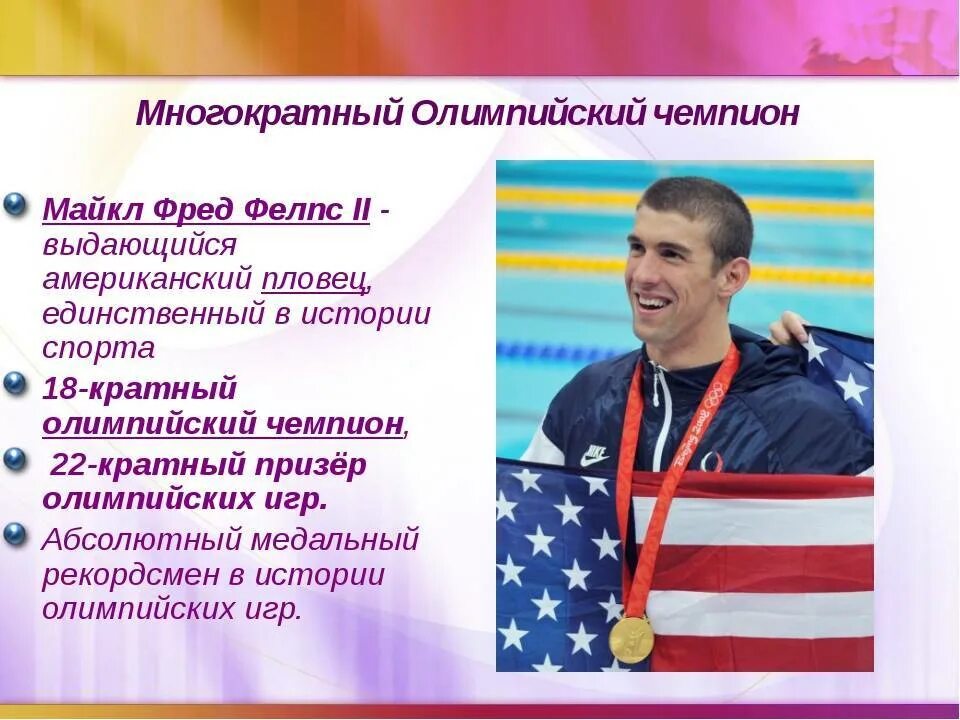 Многократный Олимпийский чемпион

Майкл Фред Фелпс II - выдающийся американский пловец, единственный в истории спорта

18-кратный олимпийский чемпион,

22-кратный призёр олимпийских игр.

Абсолютный медальный рекордсмен в истории олимпийских игр.